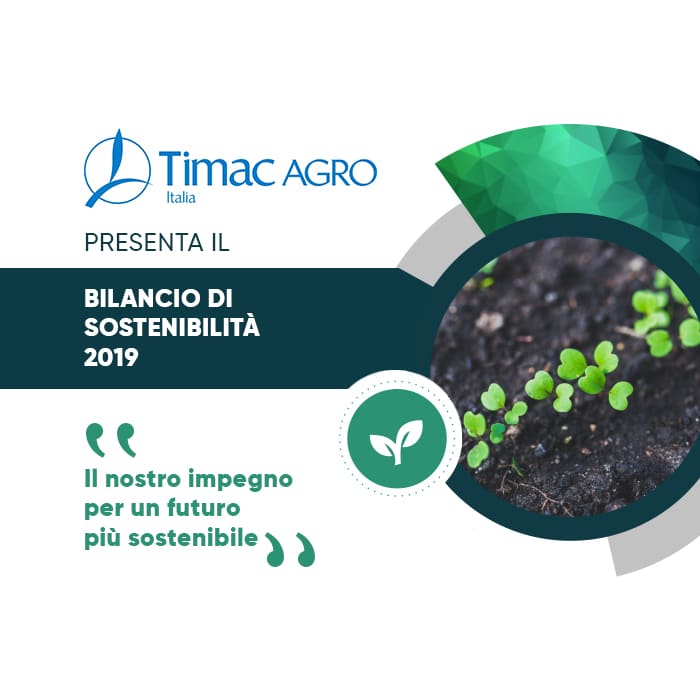 Timac AGRO
Italia

PRESENTA IL

BILANCIO DI SOSTENIBILITÀ 2019

“Il nostro impegno per un futuro più sostenibile”